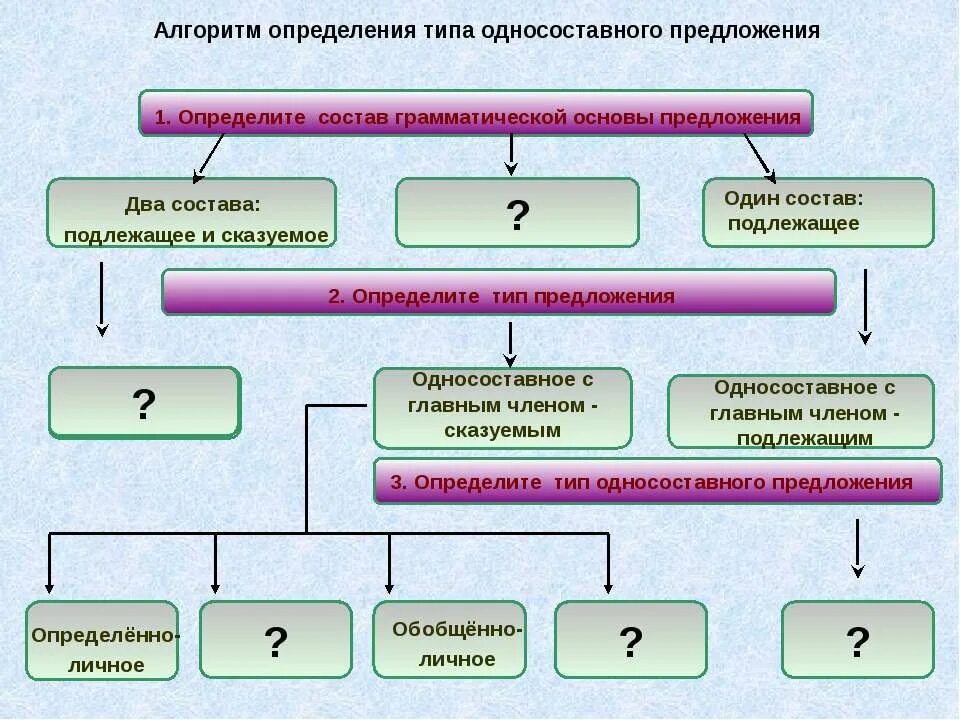 Алгоритм определения типа односоставного предложения

1. Определите состав грамматической основы предложения

Два состава: подлежащее и сказуемое

?

Один состав: подлежащее

2. Определите тип предложения

?

Односоставное с главным членом - сказуемым

Односоставное с главным членом - подлежащим

3. Определите тип односоставного предложения

Определённо-личное

?

Обобщённо-личное

?

?